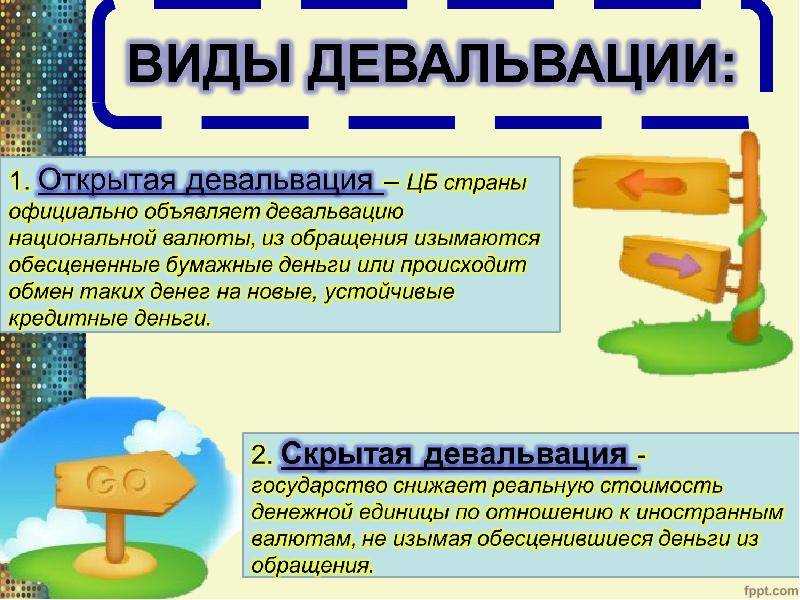 ВИДЫ ДЕВАЛЬВАЦИИ:

1. Открытая девальвация – ЦБ страны официально объявляет девальвацию национальной валюты, из обращения изымаются обесцененные бумажные деньги или происходит обмен таких денег на новые, устойчивые кредитные деньги.

GO

2. Скрытая девальвация - государство снижает реальную стоимость денежной единицы по отношению к иностранным валютам, не изымая обесценившиеся деньги из обращения.

fppt.com